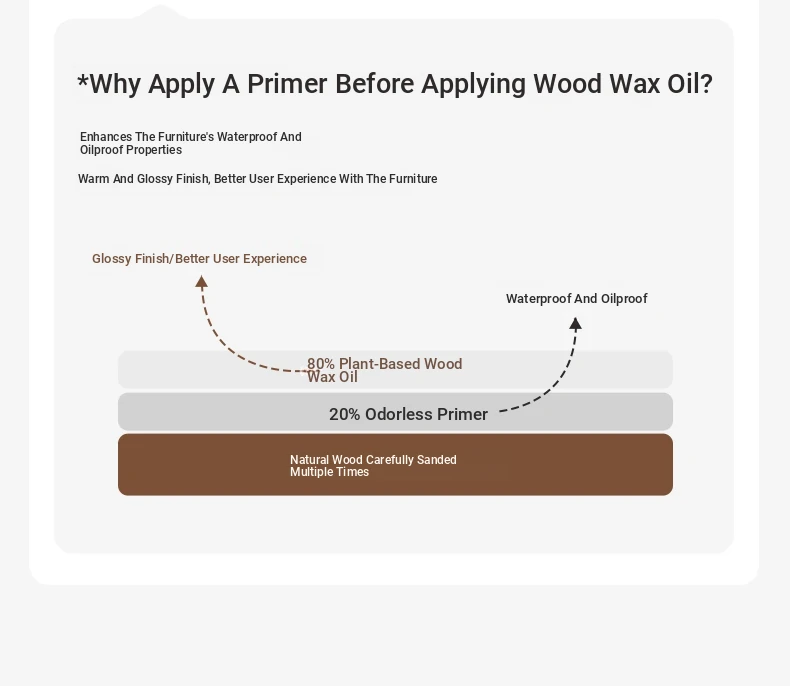 *Why Apply A Primer Before Applying Wood Wax Oil?

Enhances The Furniture's Waterproof And Oilproof Properties

Warm And Glossy Finish, Better User Experience With The Furniture

Glossy Finish/Better User Experience

Waterproof And Oilproof

80% Plant-Based Wood Wax Oil

20% Odorless Primer

Natural Wood Carefully Sanded Multiple Times